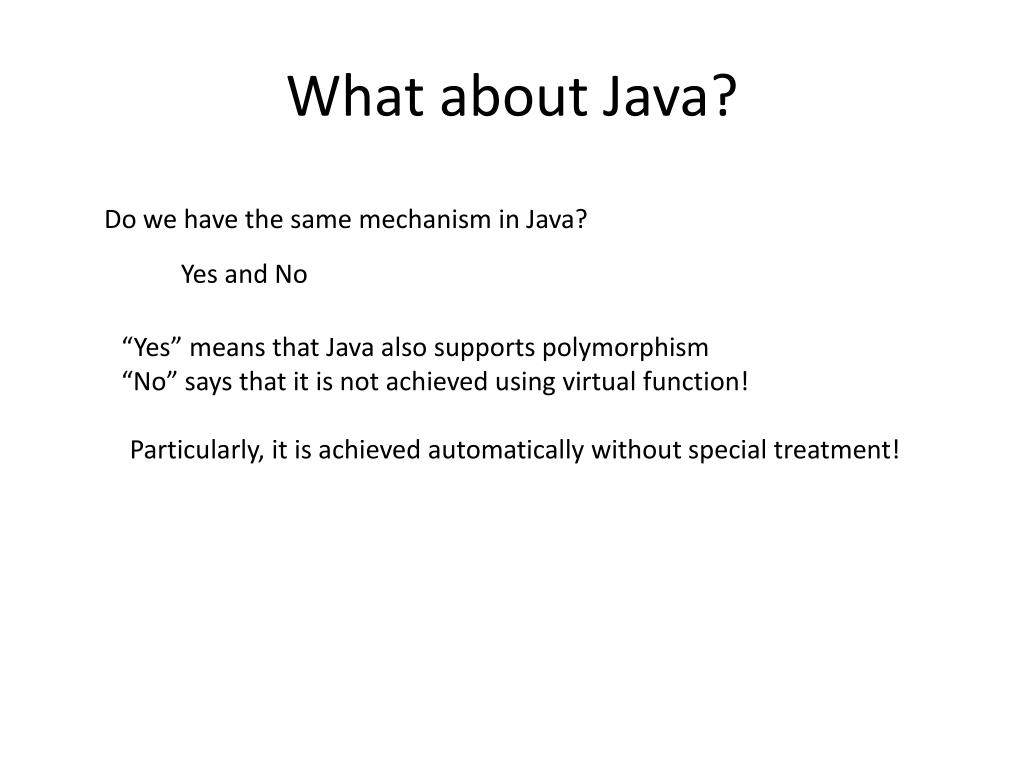 What about Java?

Do we have the same mechanism in Java?

Yes and No

“Yes” means that Java also supports polymorphism
“No” says that it is not achieved using virtual function!

Particularly, it is achieved automatically without special treatment!